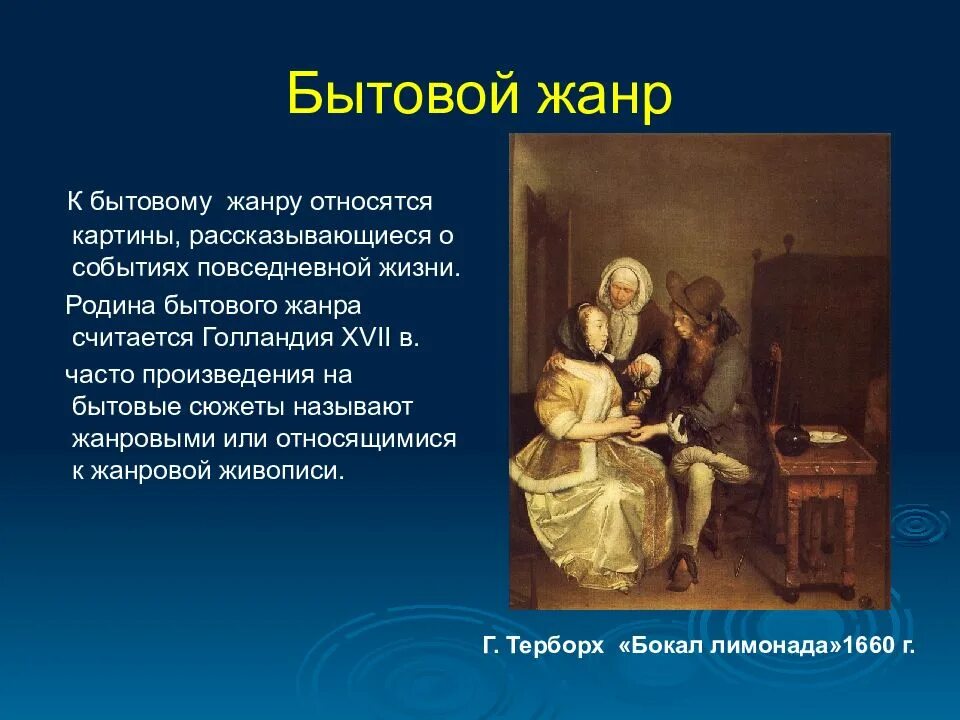 Бытовой жанр

К бытовому  жанру относятся картины, рассказывающиеся о событиях повседневной жизни.

Родина бытового жанра считается Голландия XVII в.

часто произведения на бытовые сюжеты называют жанровыми или относящимися к жанровой живописи.

Г. Терборх  «Бокал лимонада»1660 г.